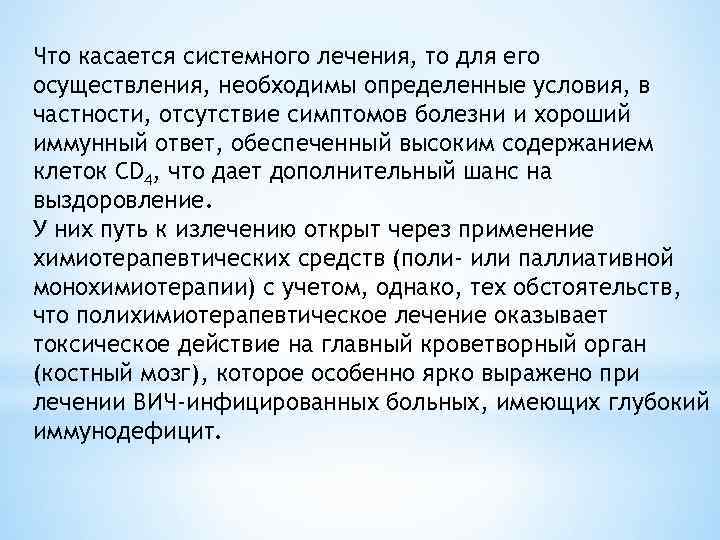 Что касается системного лечения, то для его осуществления, необходимы определенные условия, в частности, отсутствие симптомов болезни и хороший иммунный ответ, обеспеченный высоким содержанием клеток $CD_4$, что дает дополнительный шанс на выздоровление.
У них путь к излечению открыт через применение химиотерапевтических средств (поли- или паллиативной монохимиотерапии) с учетом, однако, тех обстоятельств, что полихимиотерапевтическое лечение оказывает токсическое действие на главный кроветворный орган (костный мозг), которое особенно ярко выражено при лечении ВИЧ-инфицированных больных, имеющих глубокий иммунодефицит.